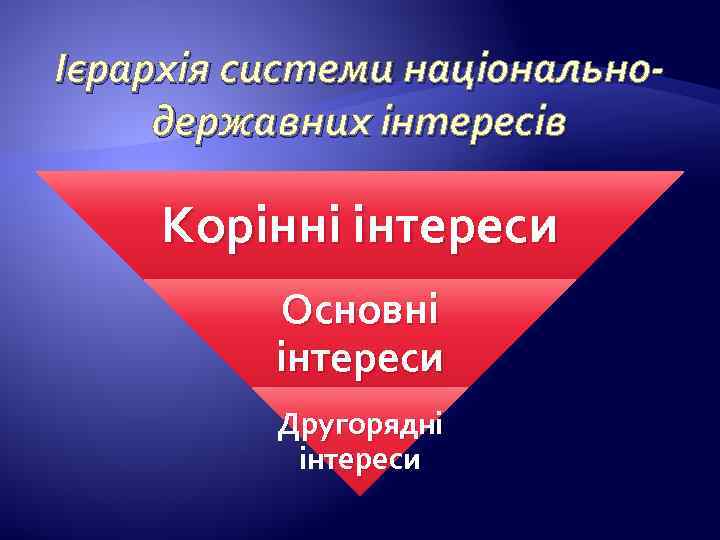 Ієрархія системи національно-державних інтересів

Корінні інтереси

Основні інтереси

Другорядні інтереси